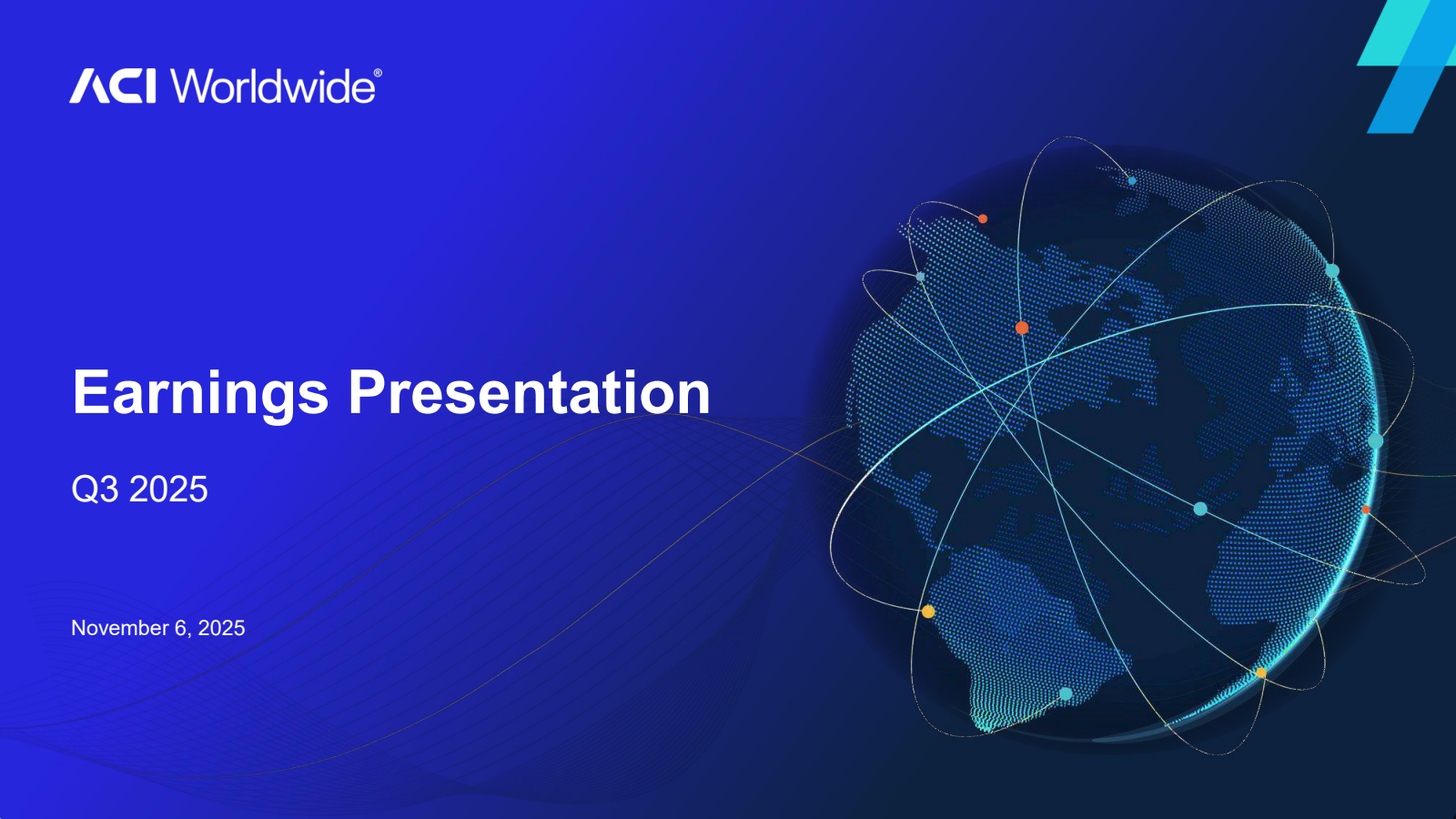 ACI Worldwide®

Earnings Presentation

Q3 2025

November 6, 2025